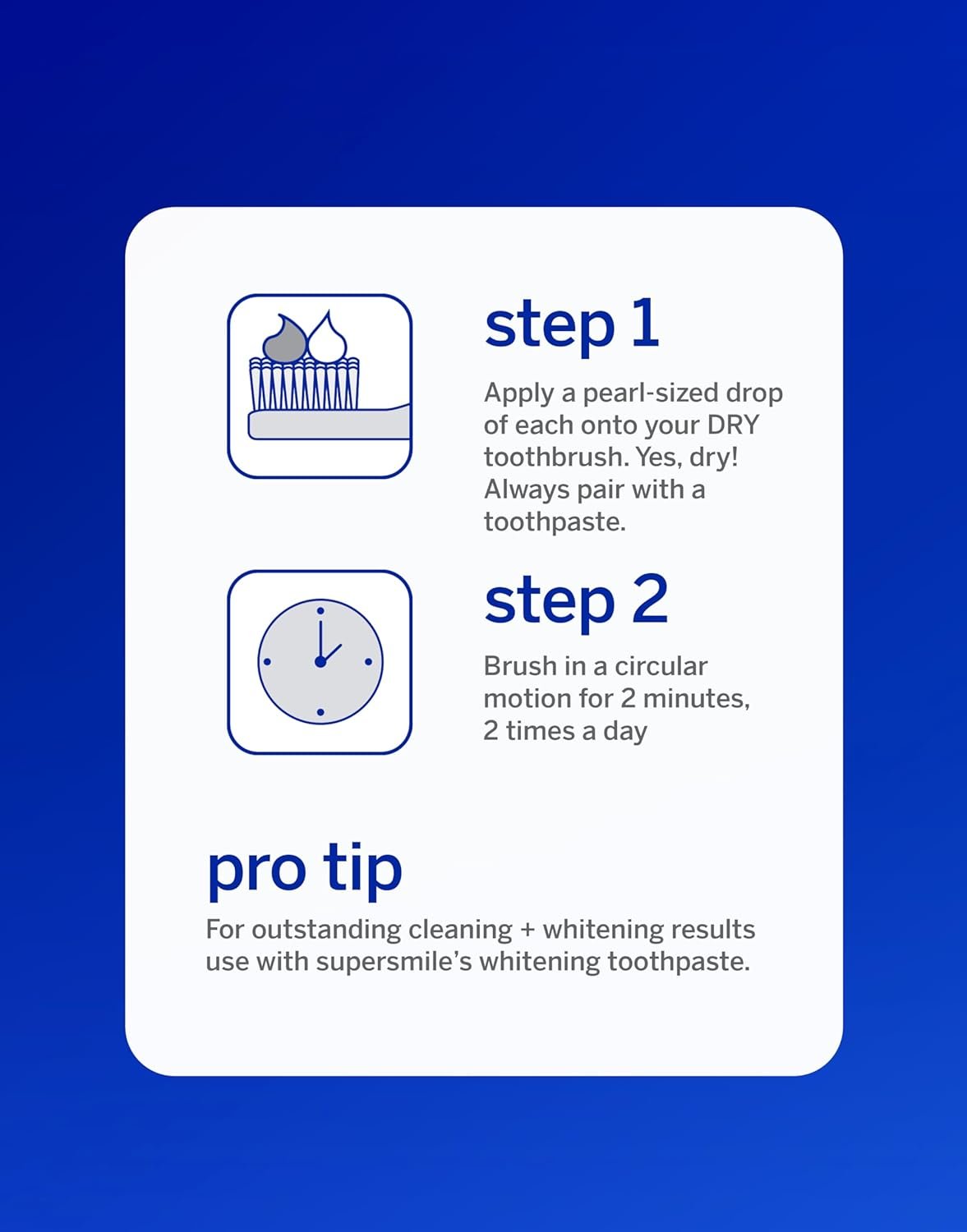 step 1

Apply a pearl-sized drop of each onto your DRY toothbrush. Yes, dry! Always pair with a toothpaste.

step 2

Brush in a circular motion for 2 minutes, 2 times a day

pro tip

For outstanding cleaning + whitening results use with supersmile's whitening toothpaste.